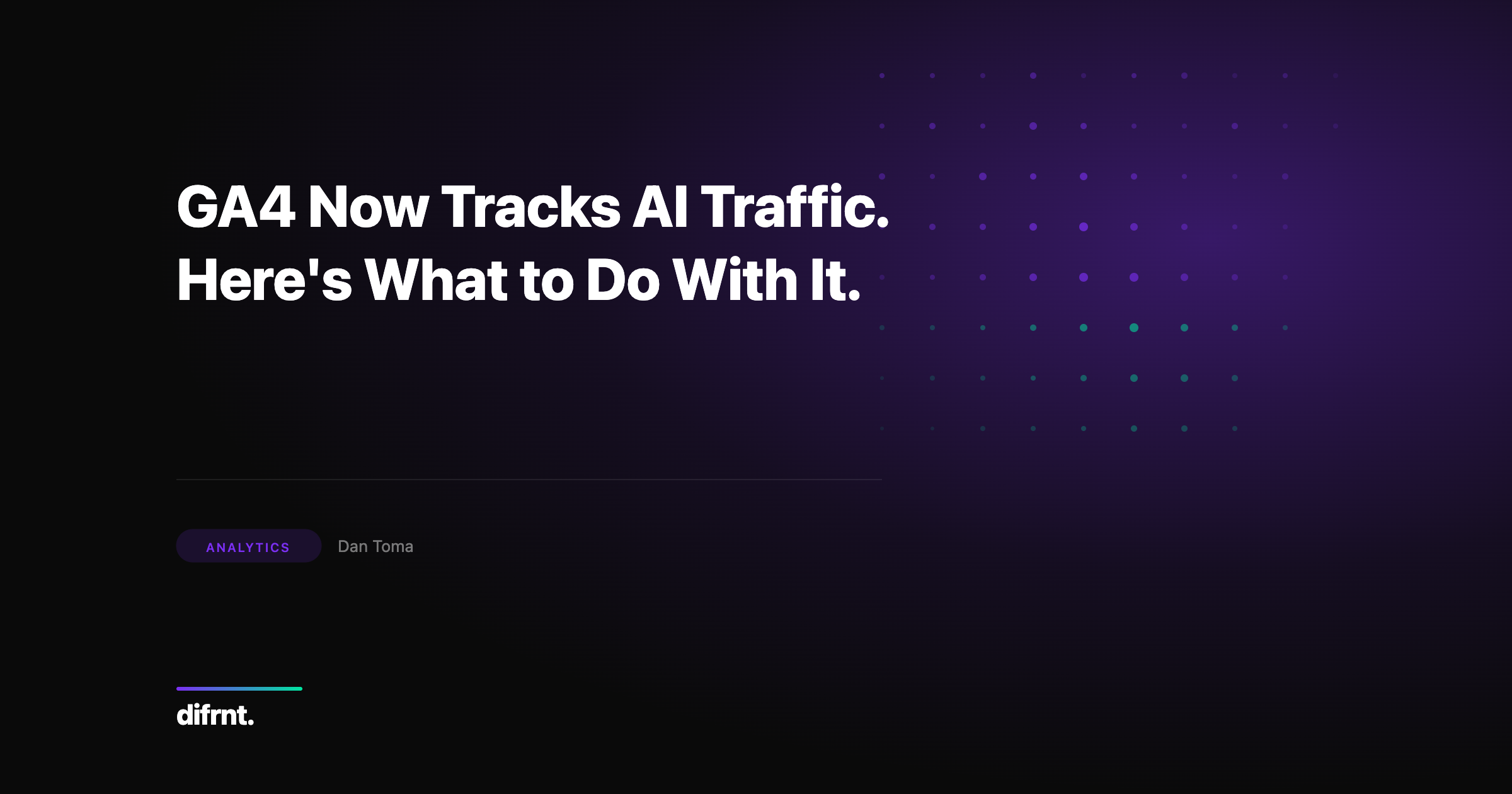 GA4 Now Tracks AI Traffic. Here's What to Do With It.

ANALYTICS

Dan Toma

difrnt.